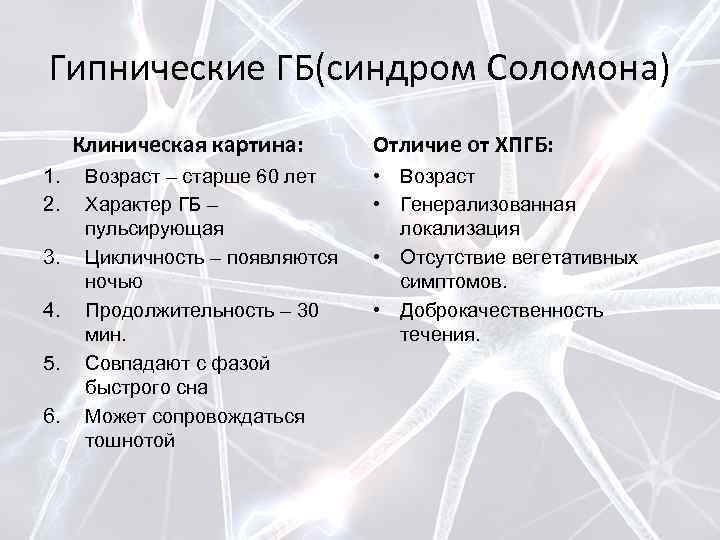 Гипнические ГБ(синдром Соломона)

Клиническая картина:
1. Возраст – старше 60 лет
2. Характер ГБ – пульсирующая
3. Цикличность – появляются ночью
4. Продолжительность – 30 мин.
5. Совпадают с фазой быстрого сна
6. Может сопровождаться тошнотой

Отличие от ХПГБ:
• Возраст
• Генерализованная локализация
• Отсутствие вегетативных симптомов.
• Доброкачественность течения.